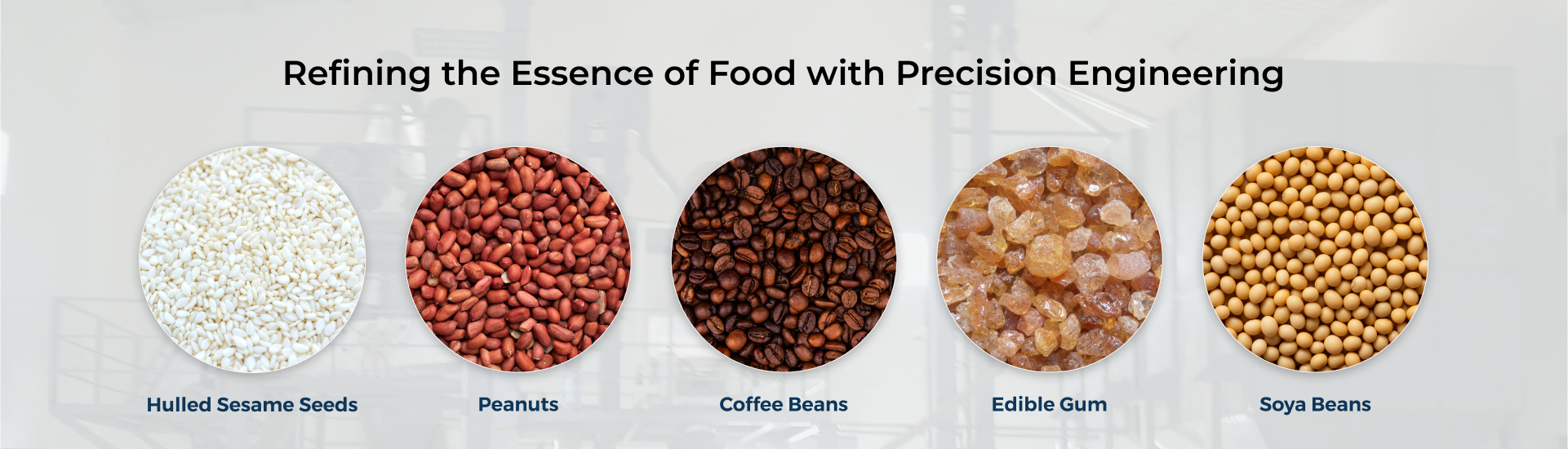 Refining the Essence of Food with Precision Engineering

Hulled Sesame Seeds

Peanuts

Coffee Beans

Edible Gum

Soya Beans